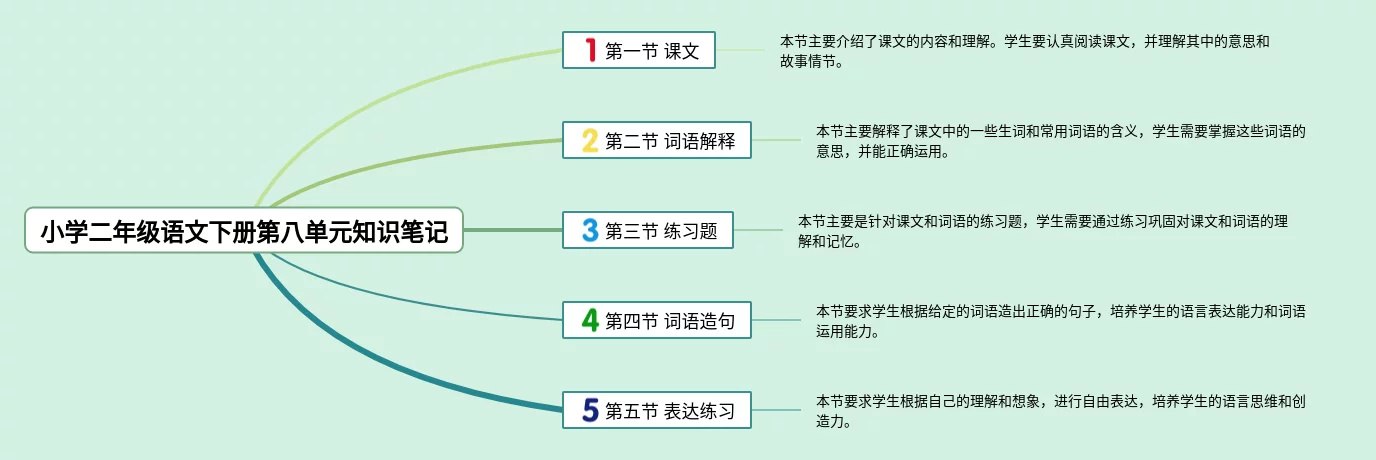 小学二年级语文下册第八单元知识笔记

1 第一节 课文

本节主要介绍了课文的内容和理解。学生要认真阅读课文，并理解其中的意思和故事情节。

2 第二节 词语解释

本节主要解释了课文中的一些生词和常用词语的含义，学生需要掌握这些词语的意思，并能正确运用。

3 第三节 练习题

本节主要是针对课文和词语的练习题，学生需要通过练习巩固对课文和词语的理解和记忆。

4 第四节 词语造句

本节要求学生根据给定的词语造出正确的句子，培养学生的语言表达能力和词语运用能力。

5 第五节 表达练习

本节要求学生根据自己的理解和想象，进行自由表达，培养学生的语言思维和创造力。